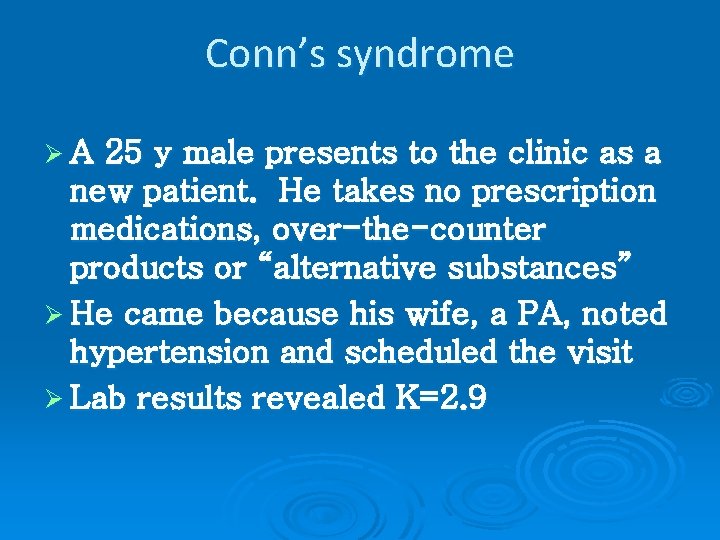 Conn's syndrome

➢ A 25 y male presents to the clinic as a new patient.  He takes no prescription medications, over-the-counter products or "alternative substances"

➢ He came because his wife, a PA, noted hypertension and scheduled the visit

➢ Lab results revealed K=2.9